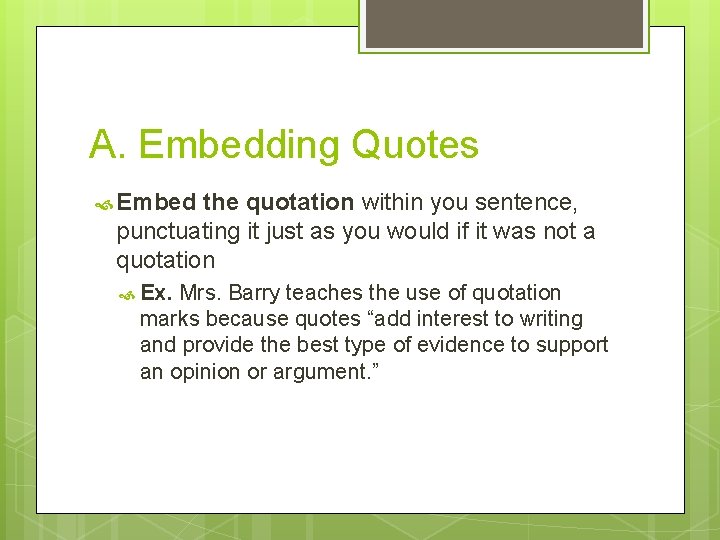 A. Embedding Quotes

Embed the quotation within you sentence, punctuating it just as you would if it was not a quotation

Ex. Mrs. Barry teaches the use of quotation marks because quotes “add interest to writing and provide the best type of evidence to support an opinion or argument.”